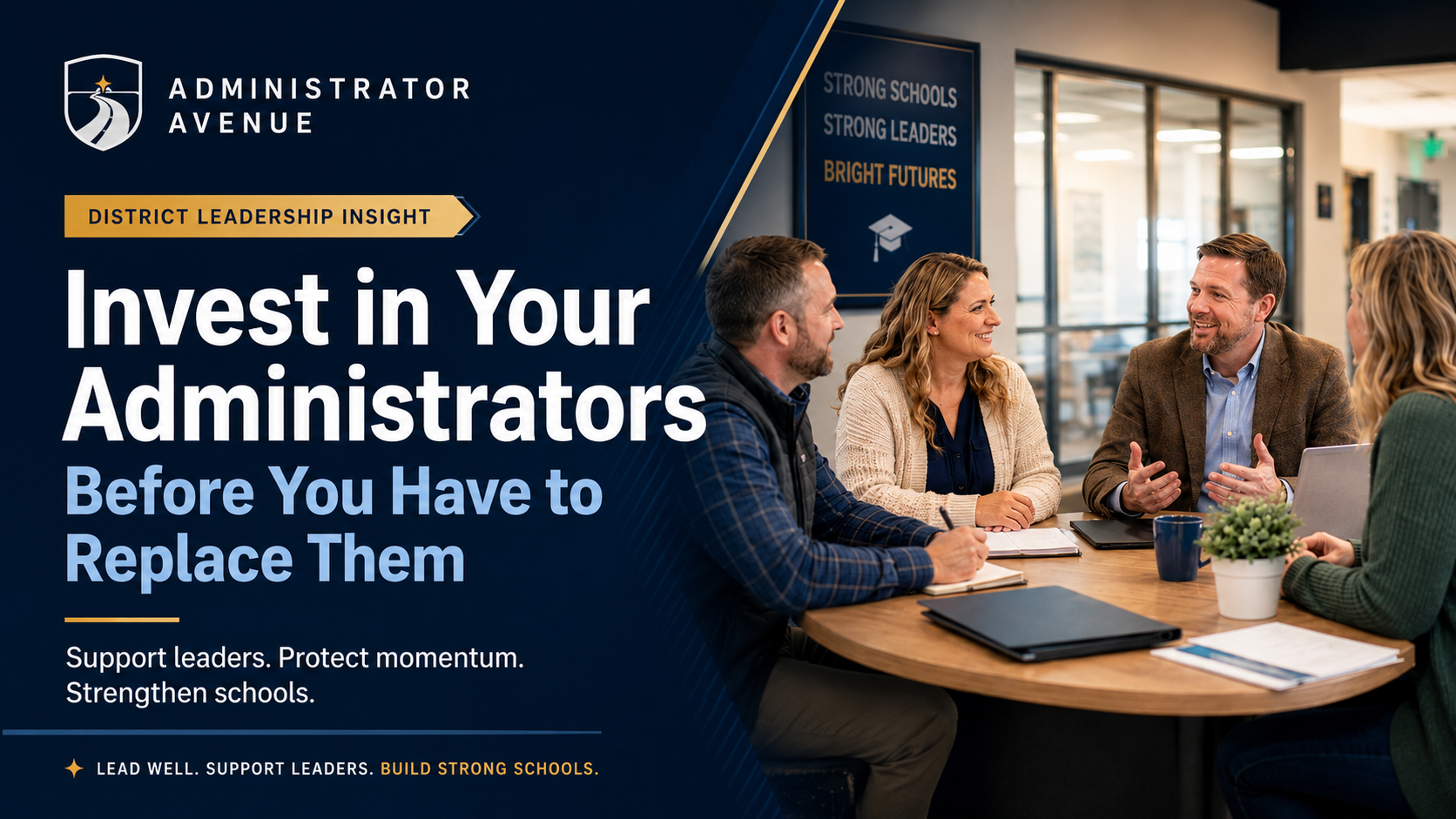 ADMINISTRATOR AVENUE

DISTRICT LEADERSHIP INSIGHT

Invest in Your Administrators Before You Have to Replace Them

Support leaders. Protect momentum. Strengthen schools.

LEAD WELL. SUPPORT LEADERS. BUILD STRONG SCHOOLS.

STRONG SCHOOLS
STRONG LEADERS
BRIGHT FUTURES